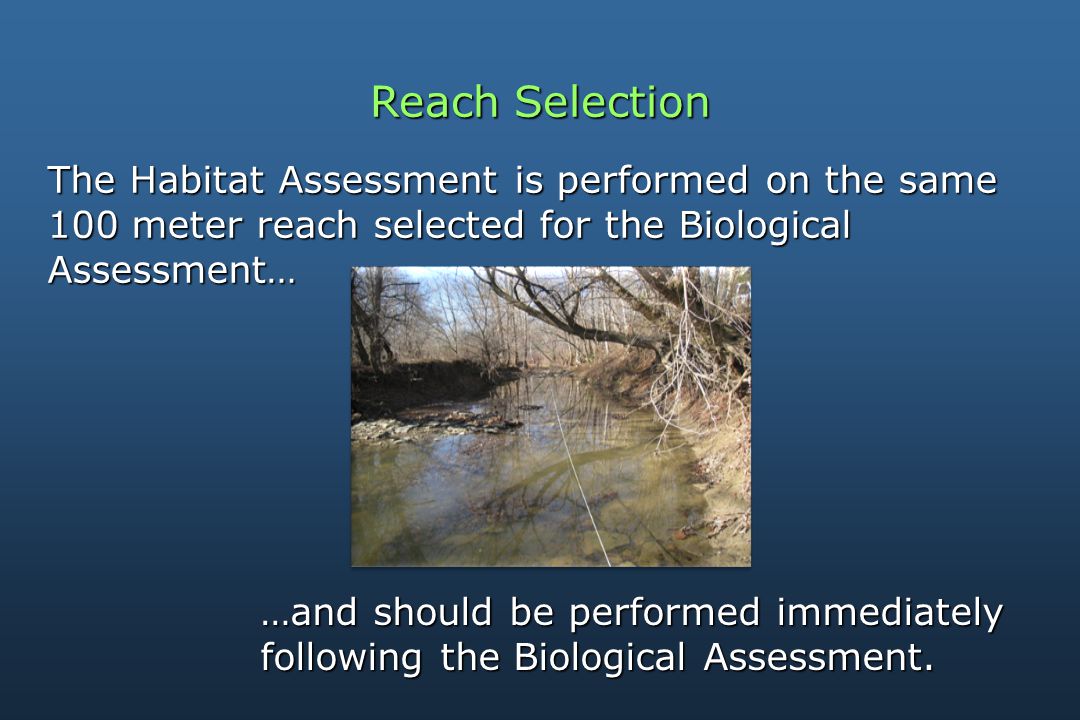 Reach Selection

The Habitat Assessment is performed on the same 100 meter reach selected for the Biological Assessment…

…and should be performed immediately following the Biological Assessment.